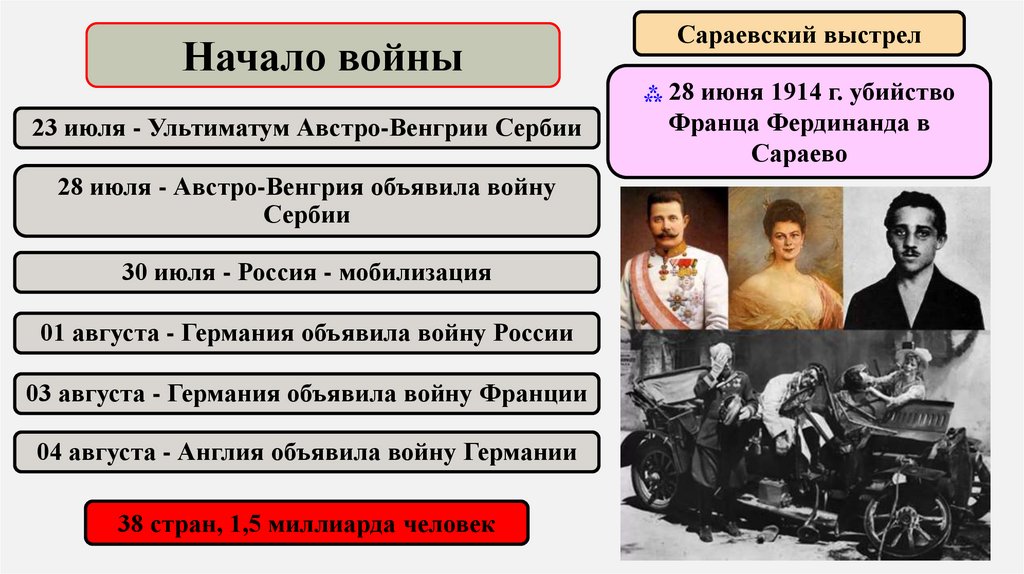 Начало войны

23 июля - Ультиматум Австро-Венгрии Сербии

28 июля - Австро-Венгрия объявила войну Сербии

30 июля - Россия - мобилизация

01 августа - Германия объявила войну России

03 августа - Германия объявила войну Франции

04 августа - Англия объявила войну Германии

38 стран, 1,5 миллиарда человек

Сараевский выстрел

⁂ 28 июня 1914 г. убийство Франца Фердинанда в Сараево